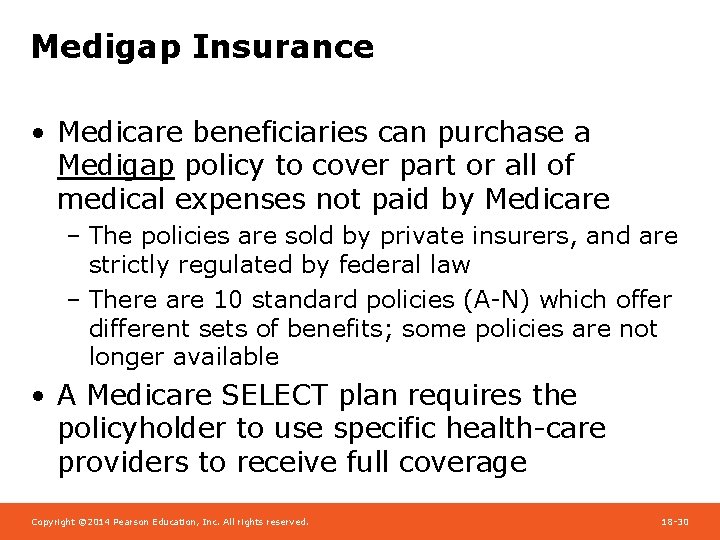 Medigap Insurance

• Medicare beneficiaries can purchase a Medigap policy to cover part or all of medical expenses not paid by Medicare

– The policies are sold by private insurers, and are strictly regulated by federal law

– There are 10 standard policies (A-N) which offer different sets of benefits; some policies are not longer available

• A Medicare SELECT plan requires the policyholder to use specific health-care providers to receive full coverage

Copyright ©2014 Pearson Education, Inc. All rights reserved.

18-30